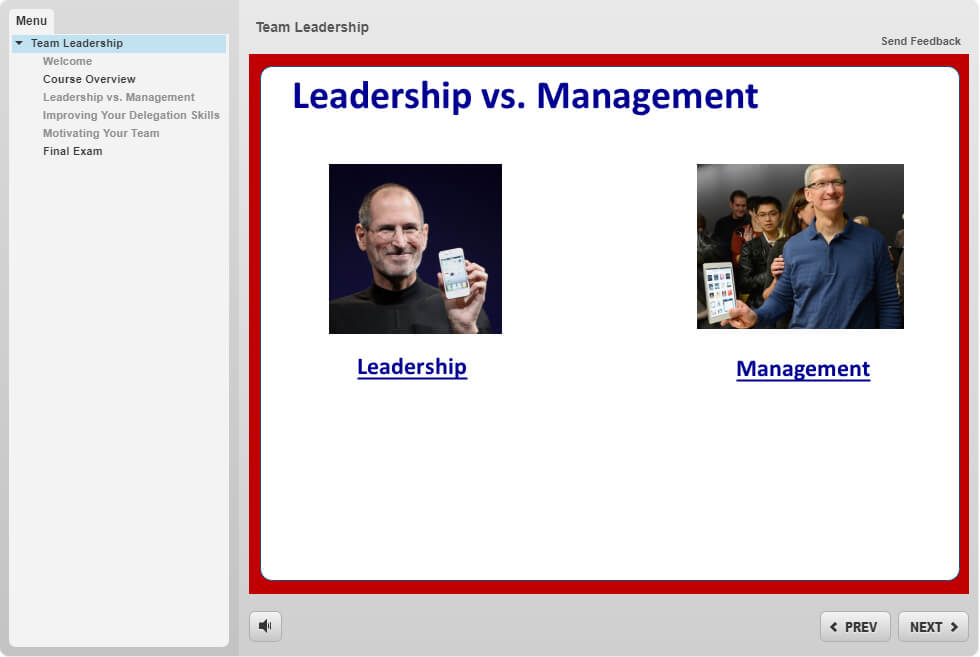 Menu
Team Leadership
Welcome
Course Overview
Leadership vs. Management
Improving Your Delegation Skills
Motivating Your Team
Final Exam

Team Leadership

Send Feedback

Leadership vs. Management

Leadership

Management

PREV

NEXT